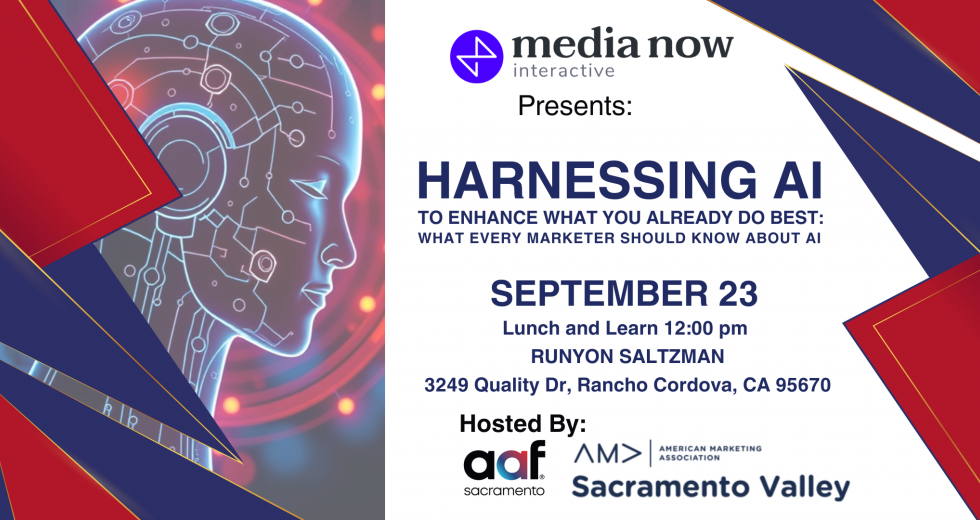 media now
interactive
Presents:

HARNESSING AI
TO ENHANCE WHAT YOU ALREADY DO BEST:
WHAT EVERY MARKETER SHOULD KNOW ABOUT AI

SEPTEMBER 23
Lunch and Learn 12:00 pm
RUNYON SALTZMAN
3249 Quality Dr, Rancho Cordova, CA 95670

Hosted By:
aaf sacramento
AM> AMERICAN MARKETING ASSOCIATION
Sacramento Valley